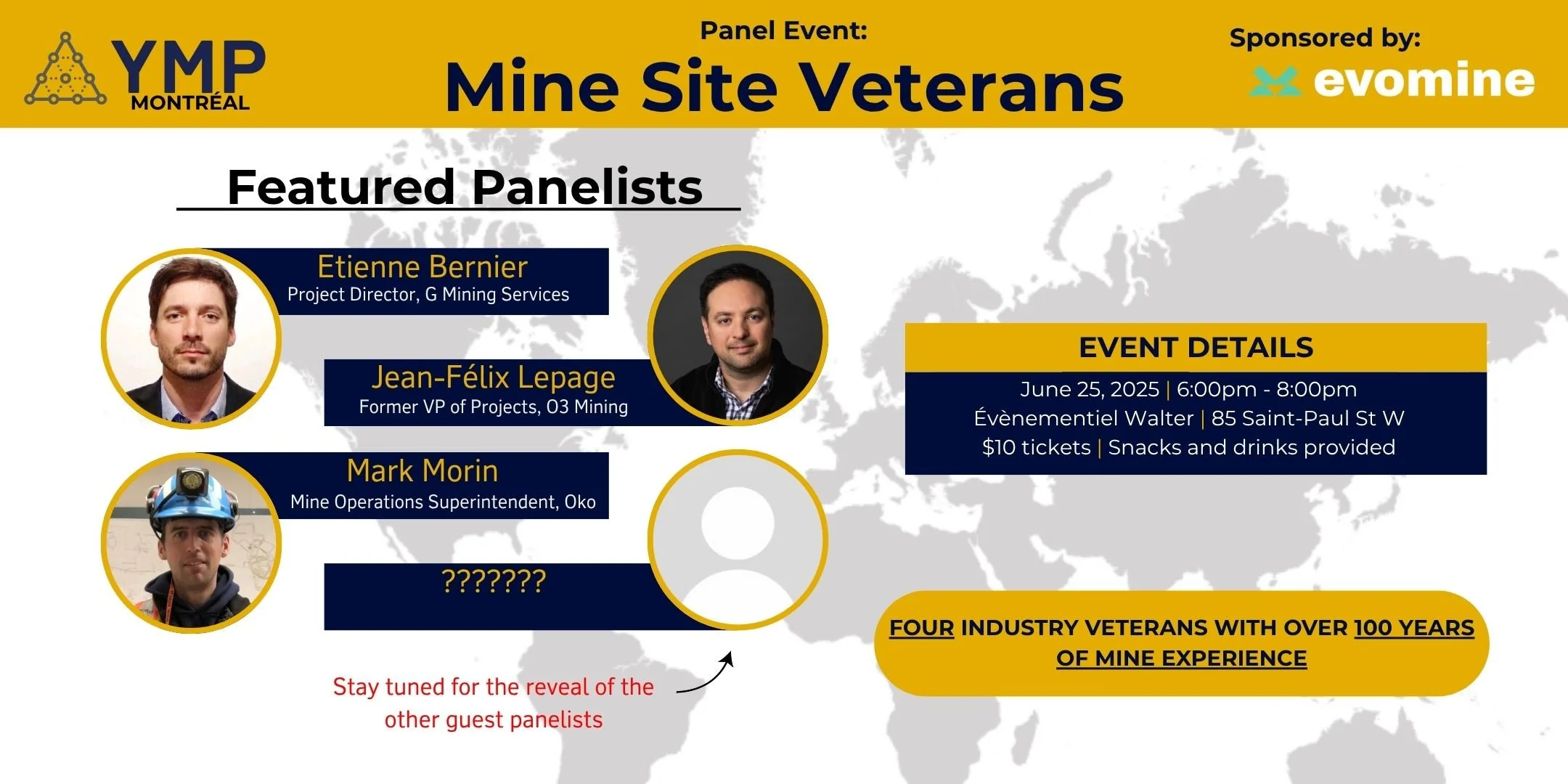 YMP
MONTRÉAL

Panel Event:
Mine Site Veterans

Sponsored by:
evomine

Featured Panelists

Etienne Bernier
Project Director, G Mining Services

Jean-Félix Lepage
Former VP of Projects, O3 Mining

Mark Morin
Mine Operations Superintendent, Oko

???????

Stay tuned for the reveal of the other guest panelists

EVENT DETAILS
June 25, 2025 | 6:00pm - 8:00pm
Évènementiel Walter | 85 Saint-Paul St W
$10 tickets | Snacks and drinks provided

FOUR INDUSTRY VETERANS WITH OVER 100 YEARS OF MINE EXPERIENCE